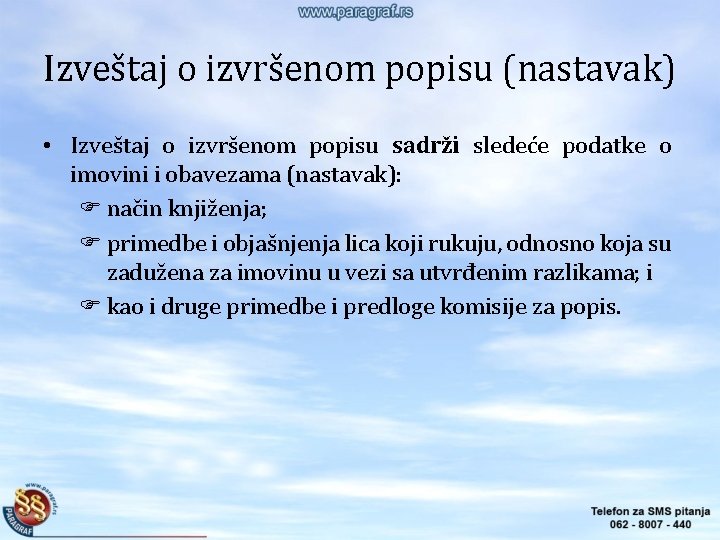 www.paragraf.rs

Izveštaj o izvršenom popisu (nastavak)

• Izveštaj o izvršenom popisu sadrži sledeće podatke o imovini i obavezama (nastavak):
☞ način knjiženja;
☞ primedbe i objašnjenja lica koji rukuju, odnosno koja su zadužena za imovinu u vezi sa utvrđenim razlikama; i
☞ kao i druge primedbe i predloge komisije za popis.

www.paragraf.rs
§§
PARAGRAF

Telefon za SMS pitanja
062 - 8007 - 440